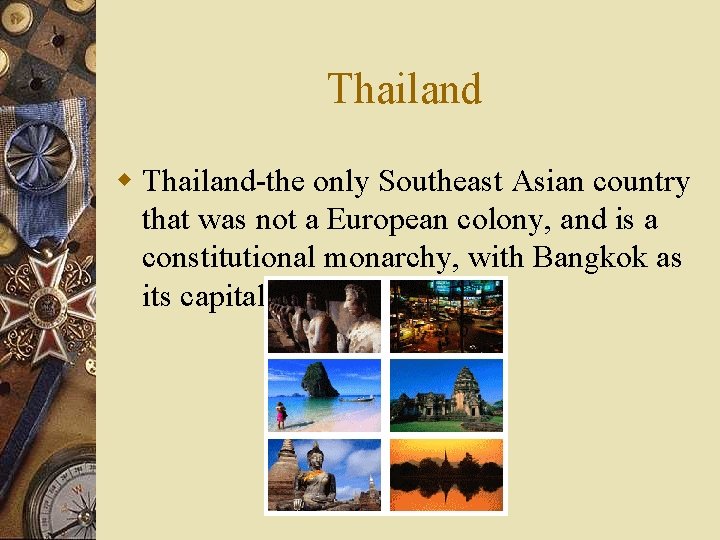 Thailand

Thailand-the only Southeast Asian country that was not a European colony, and is a constitutional monarchy, with Bangkok as its capital